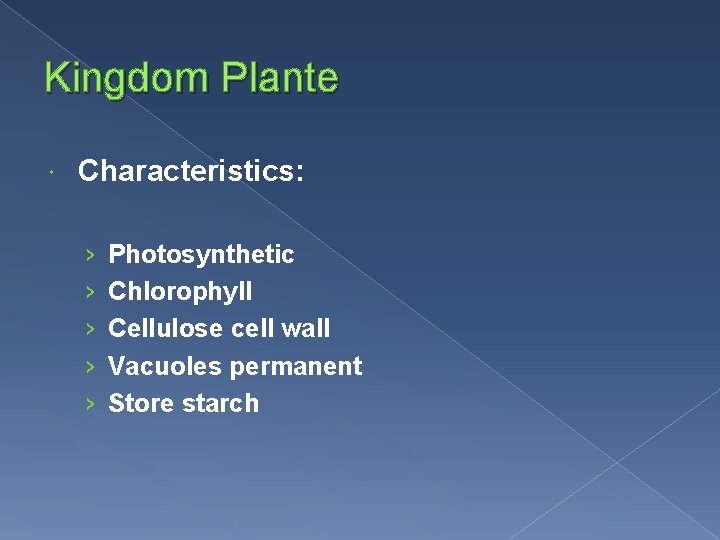 Kingdom Plante

Characteristics:

› Photosynthetic
› Chlorophyll
› Cellulose cell wall
› Vacuoles permanent
› Store starch